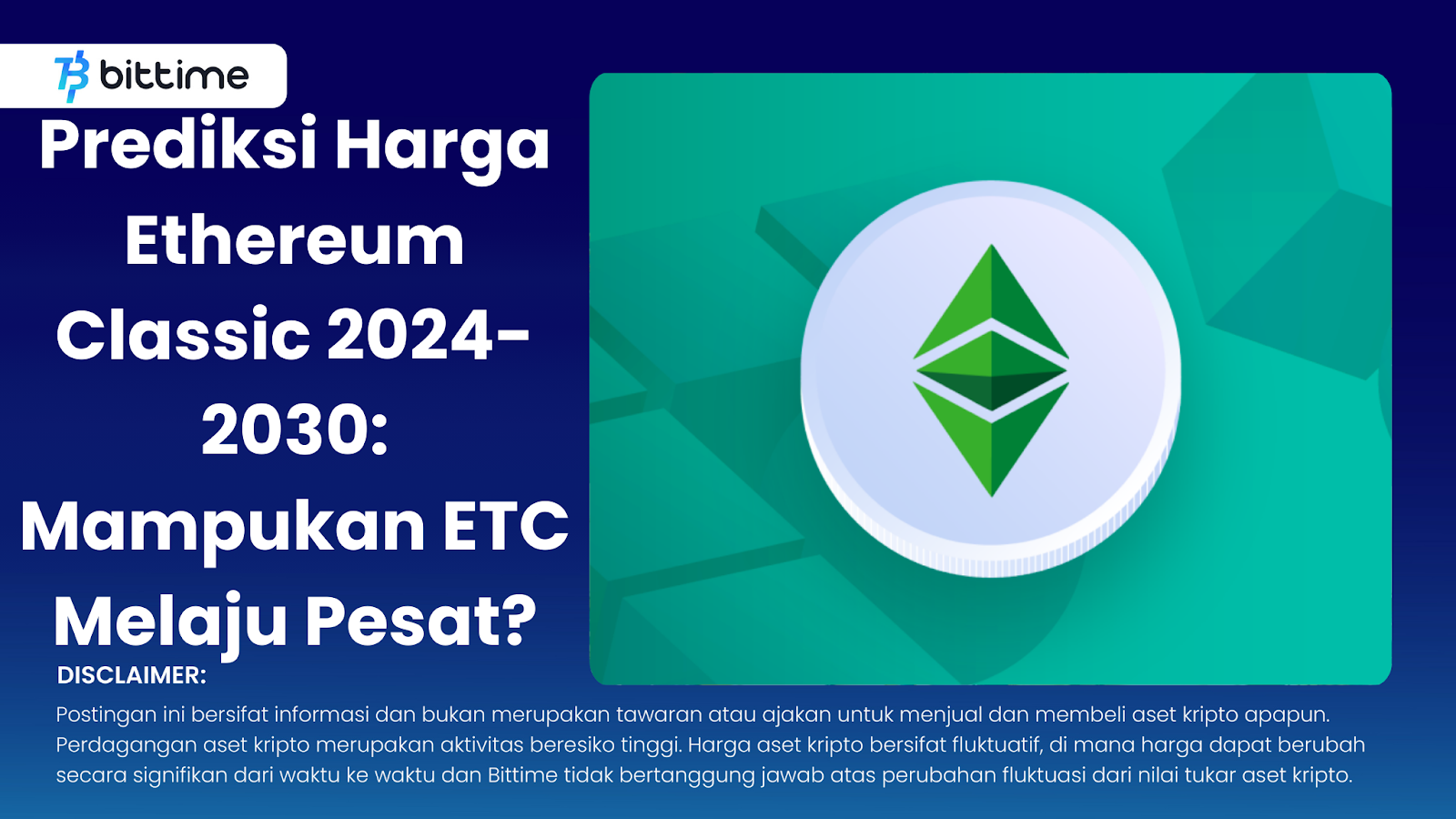 bittime

Prediksi Harga Ethereum Classic 2024-2030: Mampukan ETC Melaju Pesat?

DISCLAIMER:

Postingan ini bersifat informasi dan bukan merupakan tawaran atau ajakan untuk menjual dan membeli aset kripto apapun. Perdagangan aset kripto merupakan aktivitas beresiko tinggi. Harga aset kripto bersifat fluktuatif, di mana harga dapat berubah secara signifikan dari waktu ke waktu dan Bittime tidak bertanggung jawab atas perubahan fluktuasi dari nilai tukar aset kripto.